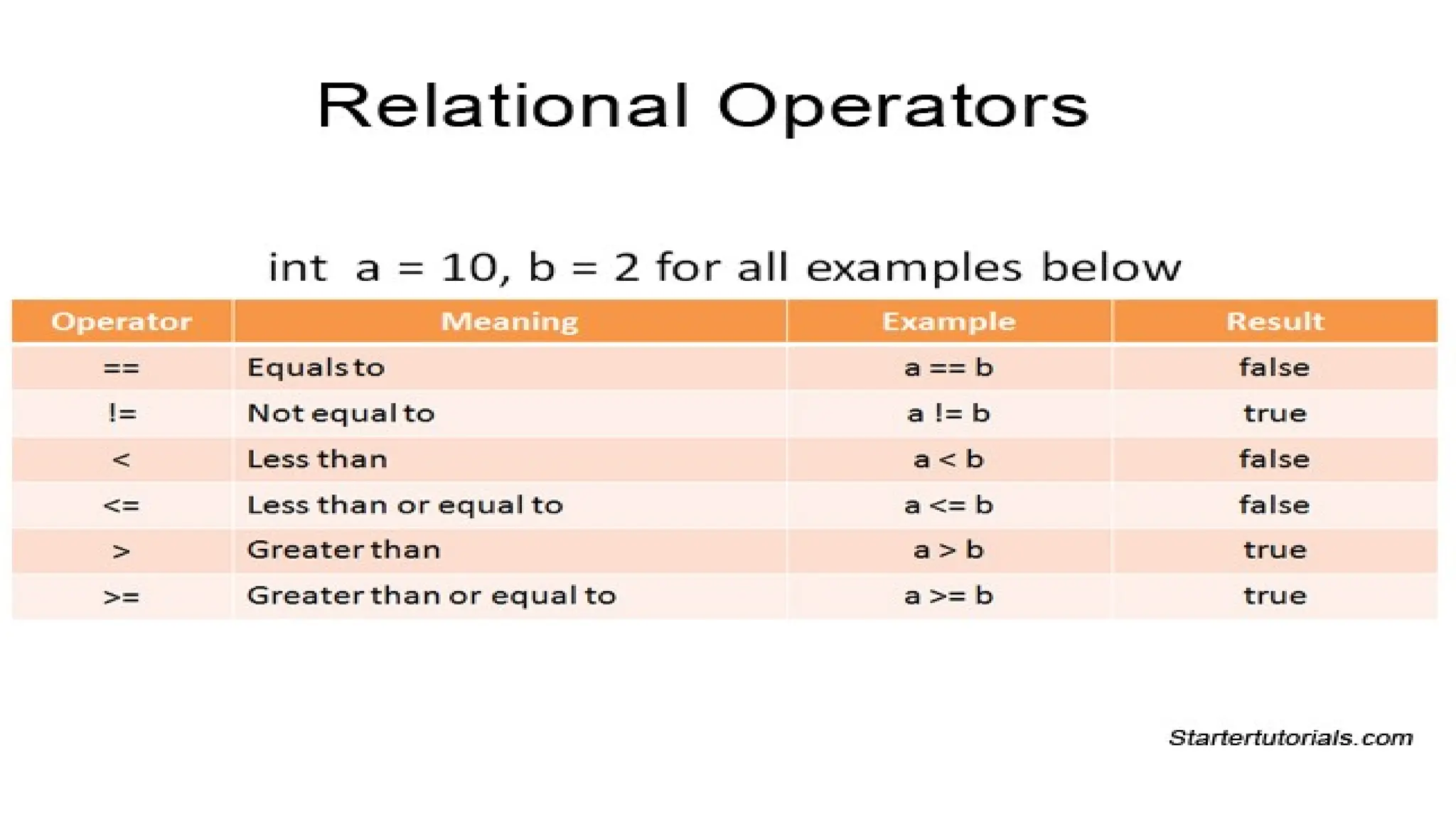 Relational Operators

int a = 10, b = 2 for all examples below

| Operator | Meaning | Example | Result |
|---|---|---|---|
| == | Equals to | a == b | false |
| != | Not equal to | a != b | true |
| < | Less than | a < b | false |
| <= | Less than or equal to | a <= b | false |
| > | Greater than | a > b | true |
| >= | Greater than or equal to | a >= b | true |

Startertutorials.com